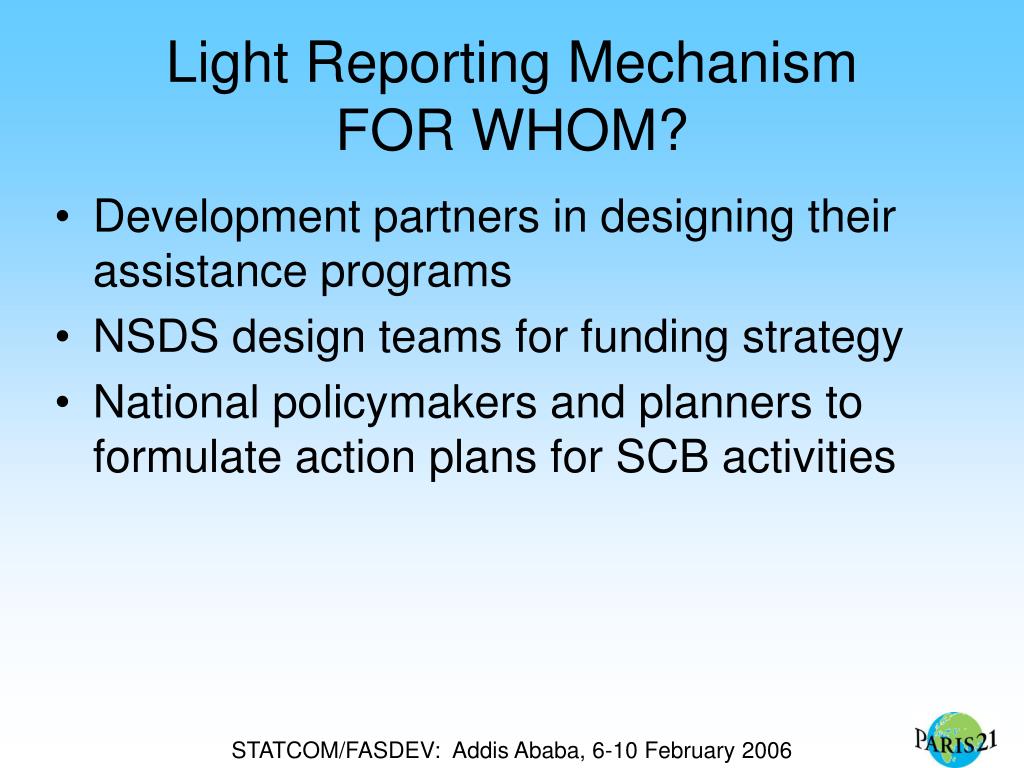 Light Reporting Mechanism
FOR WHOM?

• Development partners in designing their assistance programs
• NSDS design teams for funding strategy
• National policymakers and planners to formulate action plans for SCB activities

STATCOM/FASDEV: Addis Ababa, 6-10 February 2006

PARIS21